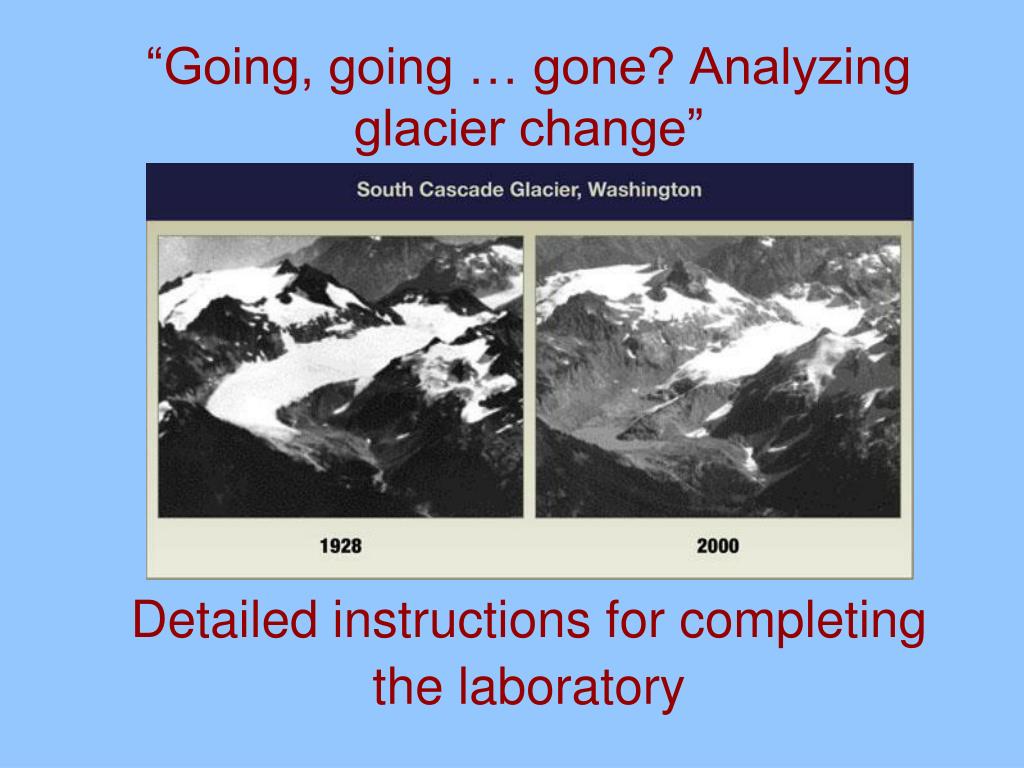 “Going, going … gone? Analyzing glacier change”

South Cascade Glacier, Washington

1928

2000

Detailed instructions for completing the laboratory